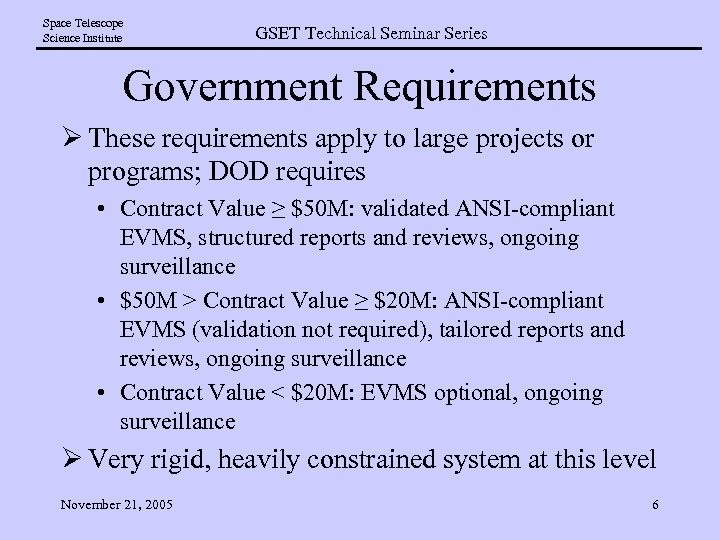 Space Telescope
Science Institute

GSET Technical Seminar Series

Government Requirements

➢ These requirements apply to large projects or programs; DOD requires

• Contract Value ≥ \$50M: validated ANSI-compliant EVMS, structured reports and reviews, ongoing surveillance

• \$50M > Contract Value ≥ \$20M: ANSI-compliant EVMS (validation not required), tailored reports and reviews, ongoing surveillance

• Contract Value < \$20M: EVMS optional, ongoing surveillance

➢ Very rigid, heavily constrained system at this level

November 21, 2005

6